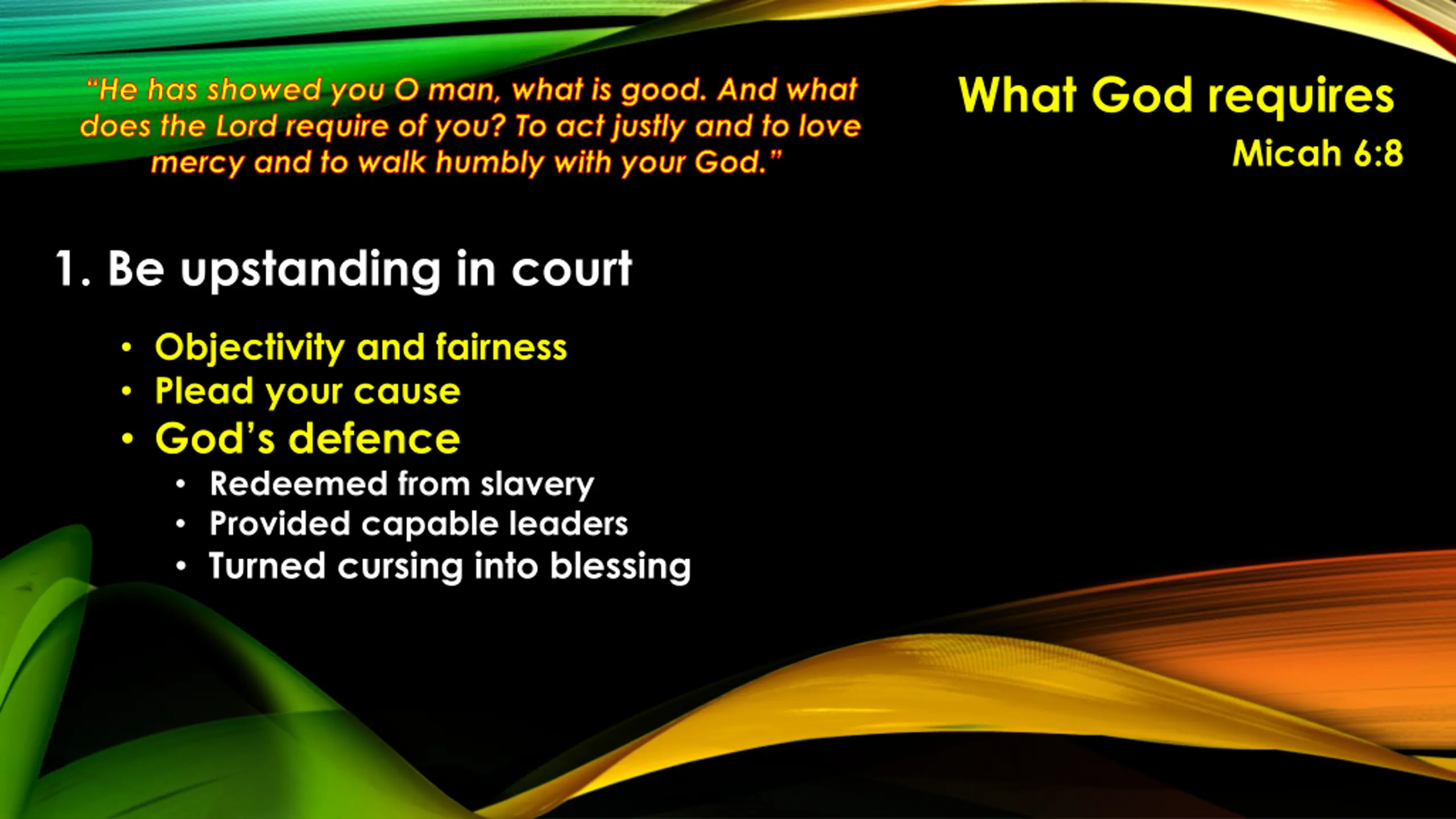 "He has showed you O man, what is good. And what does the Lord require of you? To act justly and to love mercy and to walk humbly with your God."

What God requires

Micah 6:8

1. Be upstanding in court

• Objectivity and fairness
• Plead your cause
• God's defence
  • Redeemed from slavery
  • Provided capable leaders
  • Turned cursing into blessing